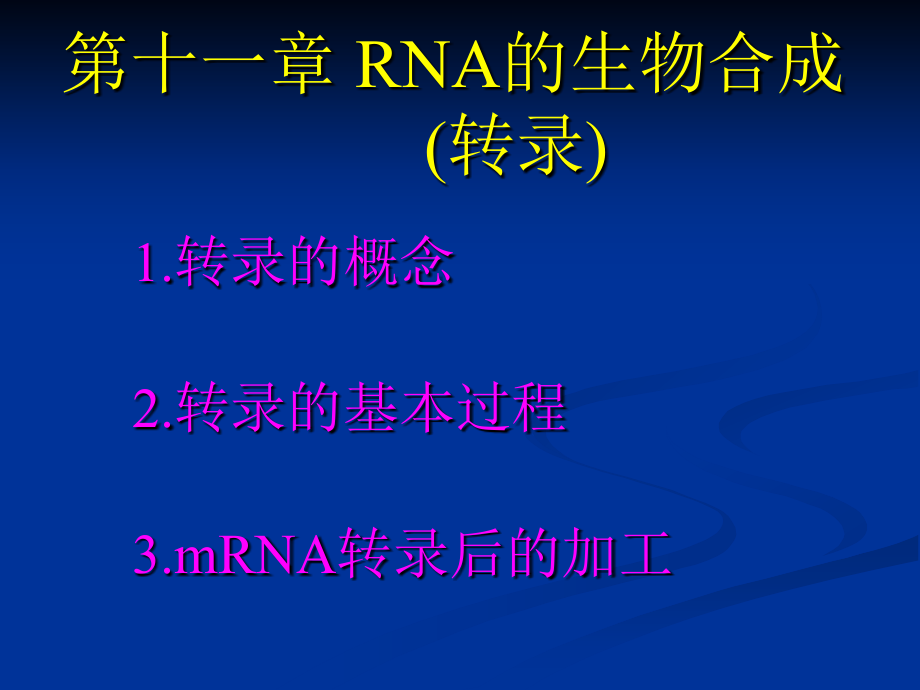 第十一章 RNA的生物合成
(转录)

1.转录的概念

2.转录的基本过程

3.mRNA转录后的加工